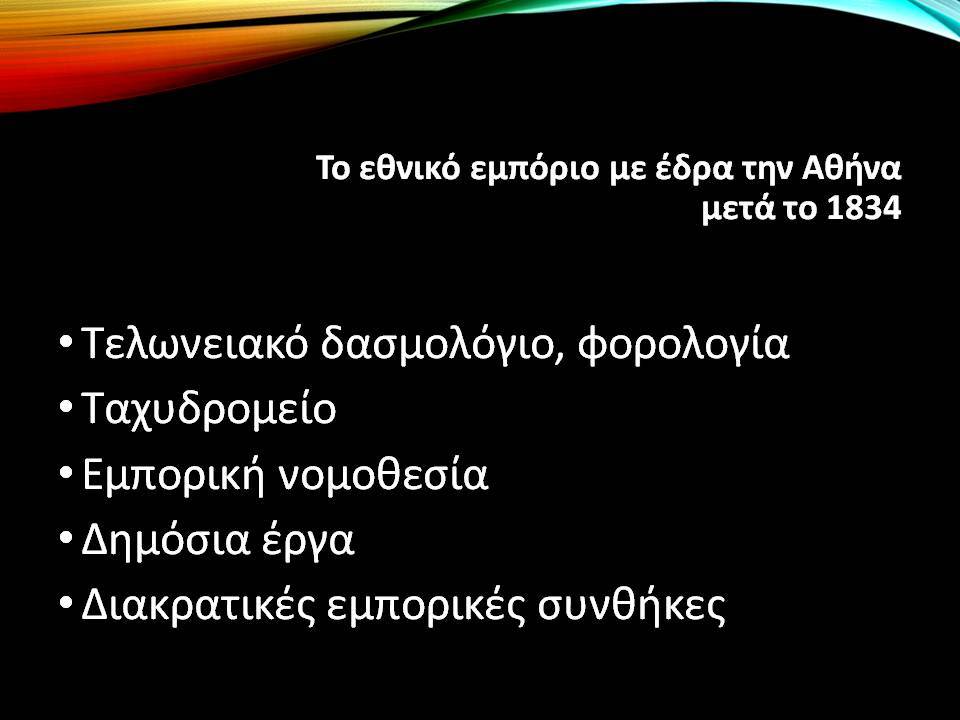 Το εθνικό εμπόριο με έδρα την Αθήνα μετά το 1834

• Τελωνειακό δασμολόγιο, φορολογία
• Ταχυδρομείο
• Εμπορική νομοθεσία
• Δημόσια έργα
• Διακρατικές εμπορικές συνθήκες